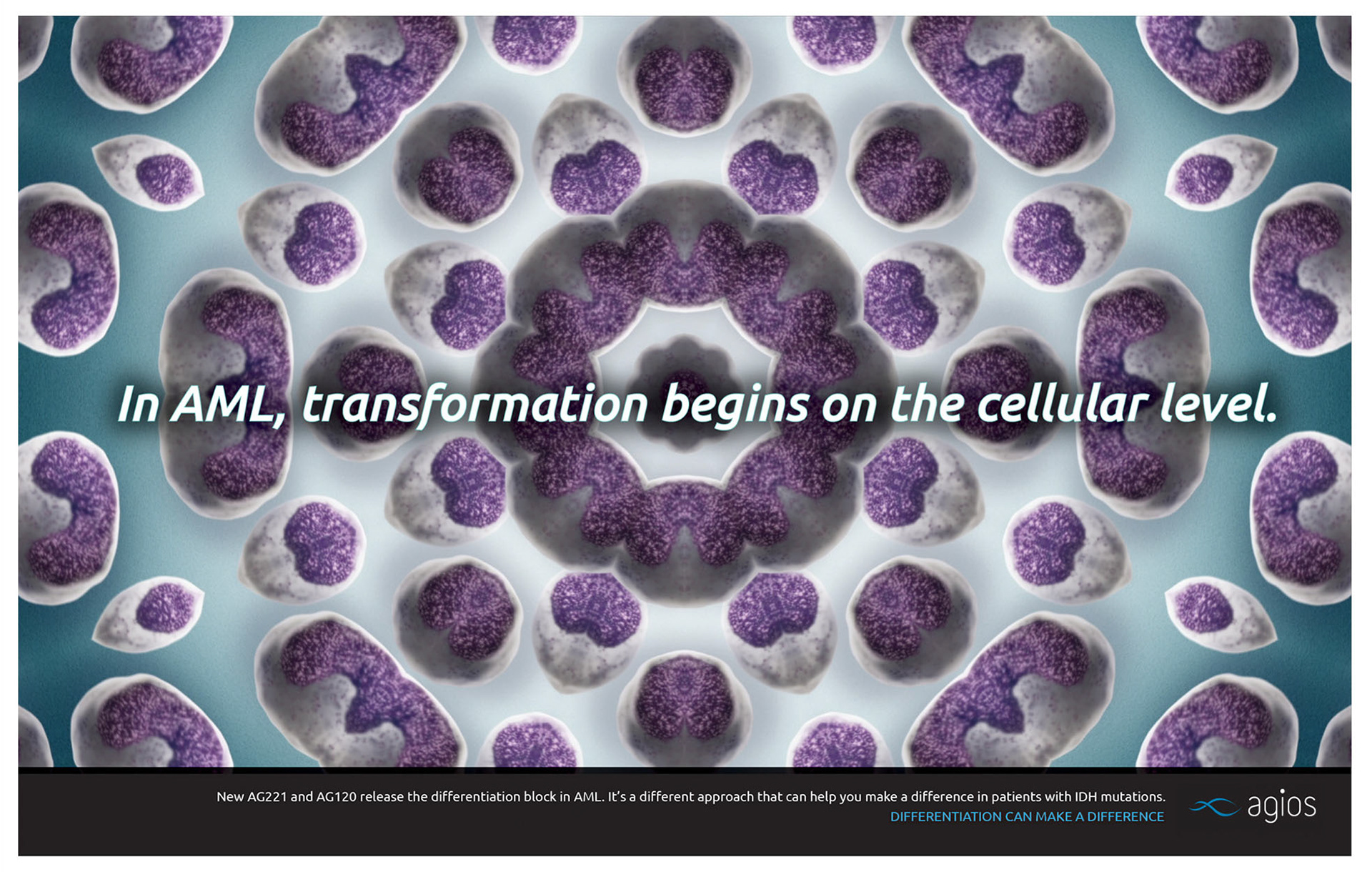 In AML, transformation begins on the cellular level.

New AG221 and AG120 release the differentiation block in AML. It's a different approach that can help you make a difference in patients with IDH mutations.
DIFFERENTIATION CAN MAKE A DIFFERENCE

agios